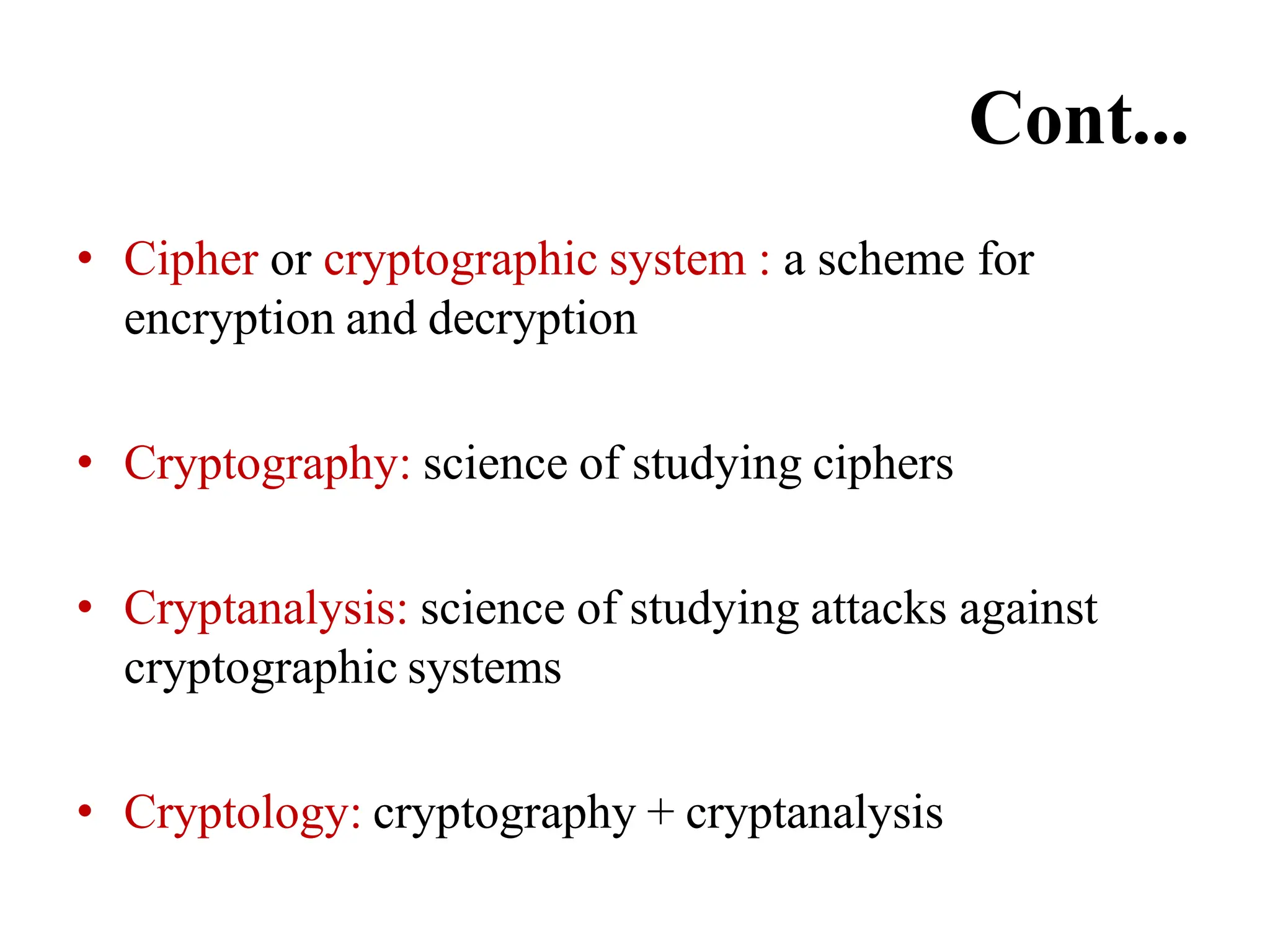 Cont...

• Cipher or cryptographic system : a scheme for encryption and decryption

• Cryptography: science of studying ciphers

• Cryptanalysis: science of studying attacks against cryptographic systems

• Cryptology: cryptography + cryptanalysis